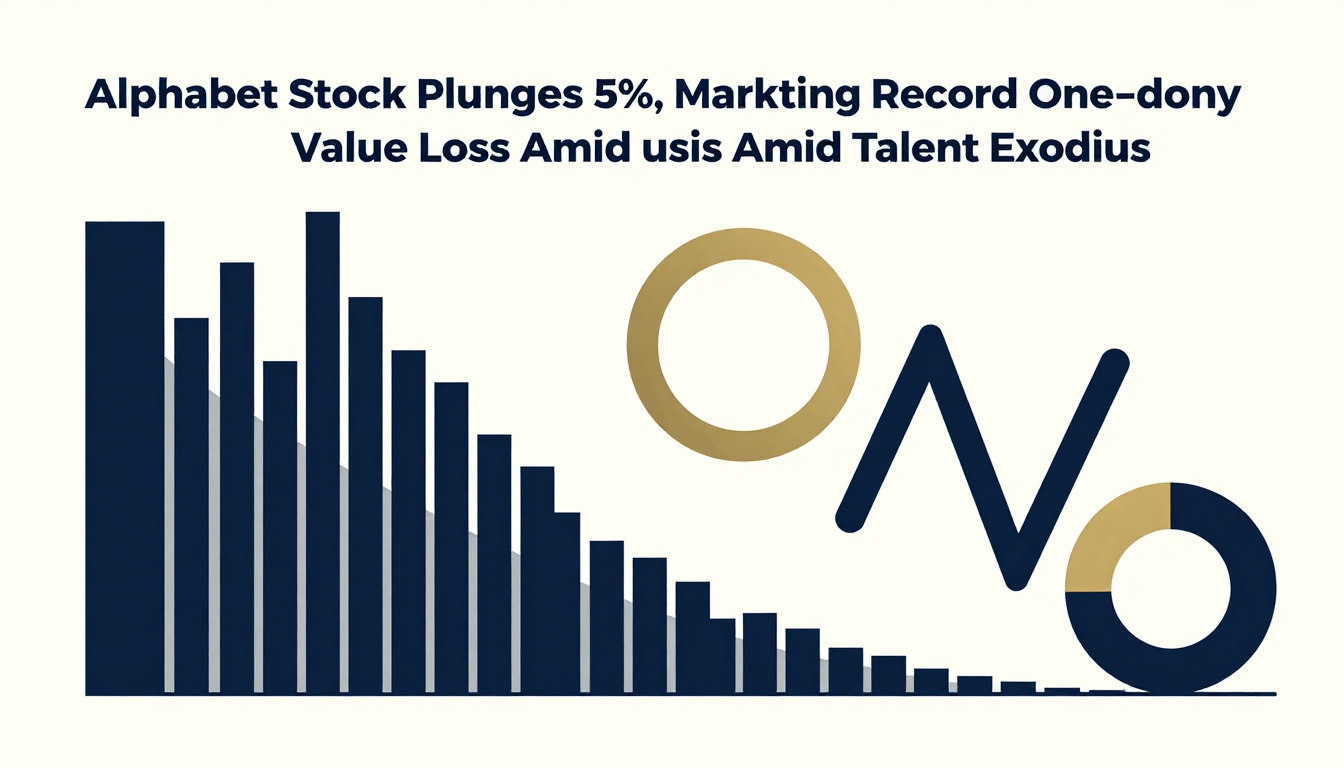 Alphabet Stock Plunges 5%, Markting Record One-dony Value Loss Amid usis Amid Talent Exodius